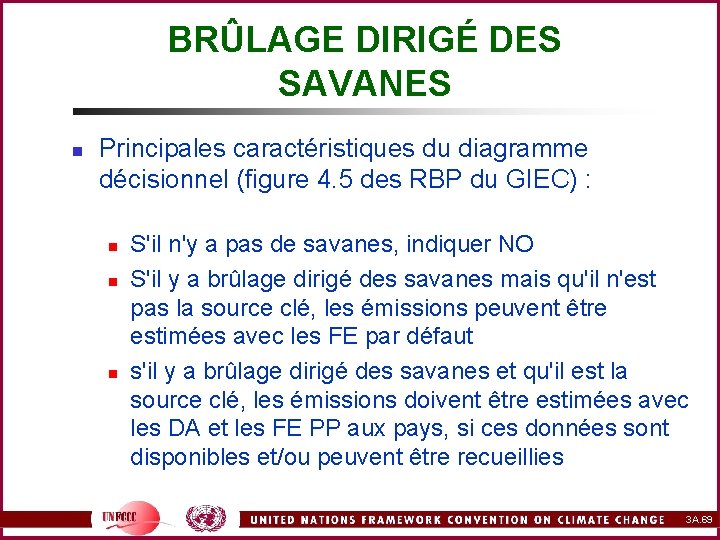 BRÛLAGE DIRIGÉ DES SAVANES

Principales caractéristiques du diagramme décisionnel (figure 4.5 des RBP du GIEC) :

S'il n'y a pas de savanes, indiquer NO

S'il y a brûlage dirigé des savanes mais qu'il n'est pas la source clé, les émissions peuvent être estimées avec les FE par défaut

s'il y a brûlage dirigé des savanes et qu'il est la source clé, les émissions doivent être estimées avec les DA et les FE PP aux pays, si ces données sont disponibles et/ou peuvent être recueillies

UNFCCC

UNITED NATIONS FRAMEWORK CONVENTION ON CLIMATE CHANGE

3A.69